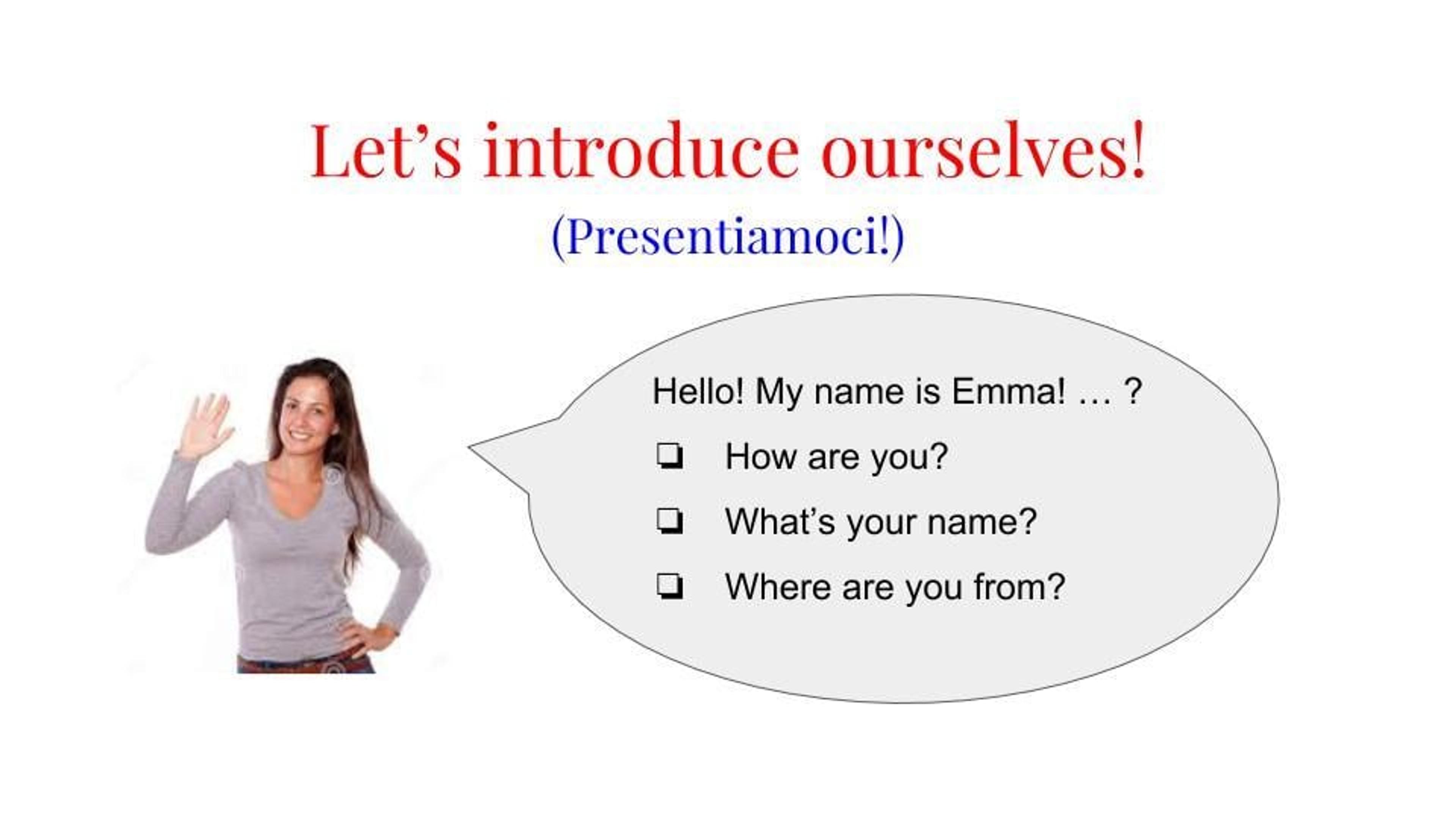 Let's introduce ourselves!

(Presentiamoci!)

Hello! My name is Emma! … ?

☐ How are you?

☐ What's your name?

☐ Where are you from?